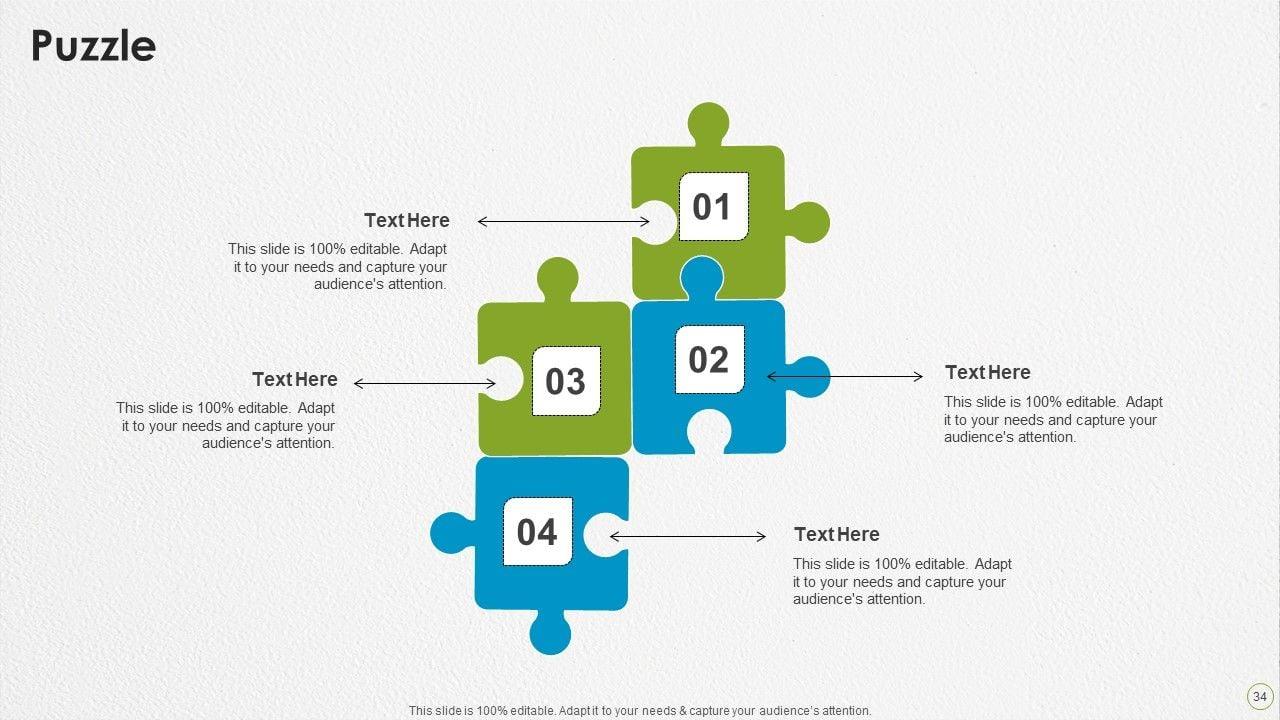 Puzzle

Text Here
This slide is 100% editable. Adapt it to your needs and capture your audience's attention.

01

Text Here
This slide is 100% editable. Adapt it to your needs and capture your audience's attention.

03

02

Text Here
This slide is 100% editable. Adapt it to your needs and capture your audience's attention.

04

Text Here
This slide is 100% editable. Adapt it to your needs and capture your audience's attention.

This slide is 100% editable. Adapt it to your needs & capture your audience's attention.

34